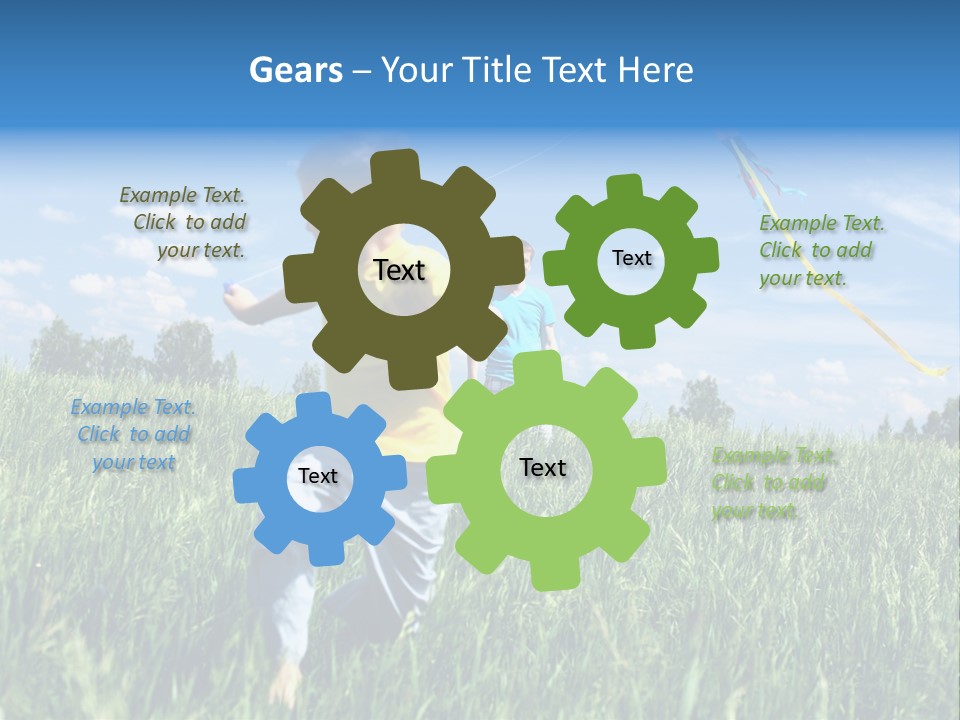 Gears – Your Title Text Here

Example Text. Click to add your text.

Text

Text

Example Text. Click to add your text.

Example Text. Click to add your text

Text

Text

Example Text. Click to add your text.